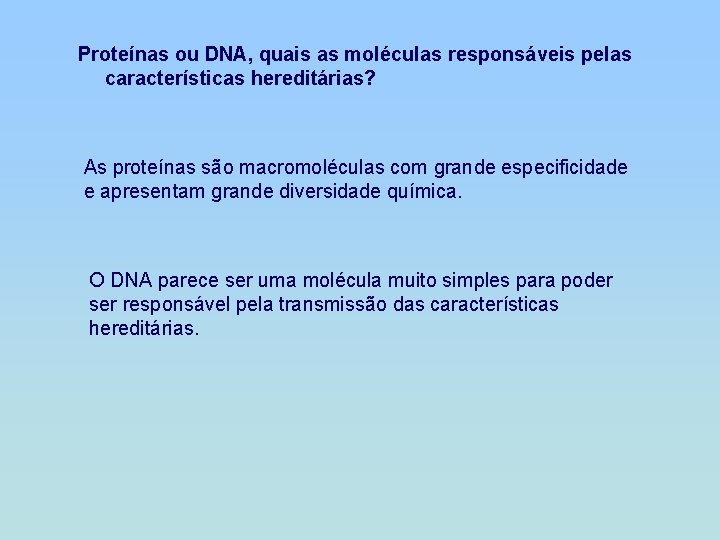 Proteínas ou DNA, quais as moléculas responsáveis pelas características hereditárias?

As proteínas são macromoléculas com grande especificidade e apresentam grande diversidade química.

O DNA parece ser uma molécula muito simples para poder ser responsável pela transmissão das características hereditárias.